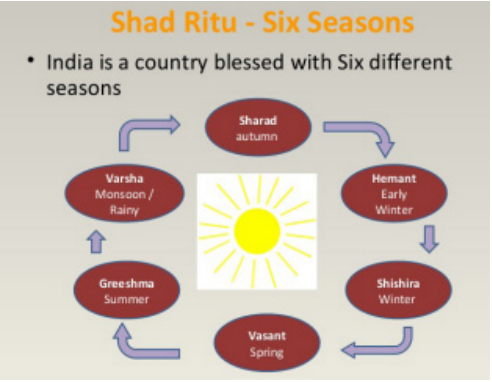 Shad Ritu - Six Seasons

• India is a country blessed with Six different seasons

Sharad
autumn

Hemant
Early
Winter

Shishira
Winter

Vasant
Spring

Greeshma
Summer

Varsha
Monsoon /
Rainy